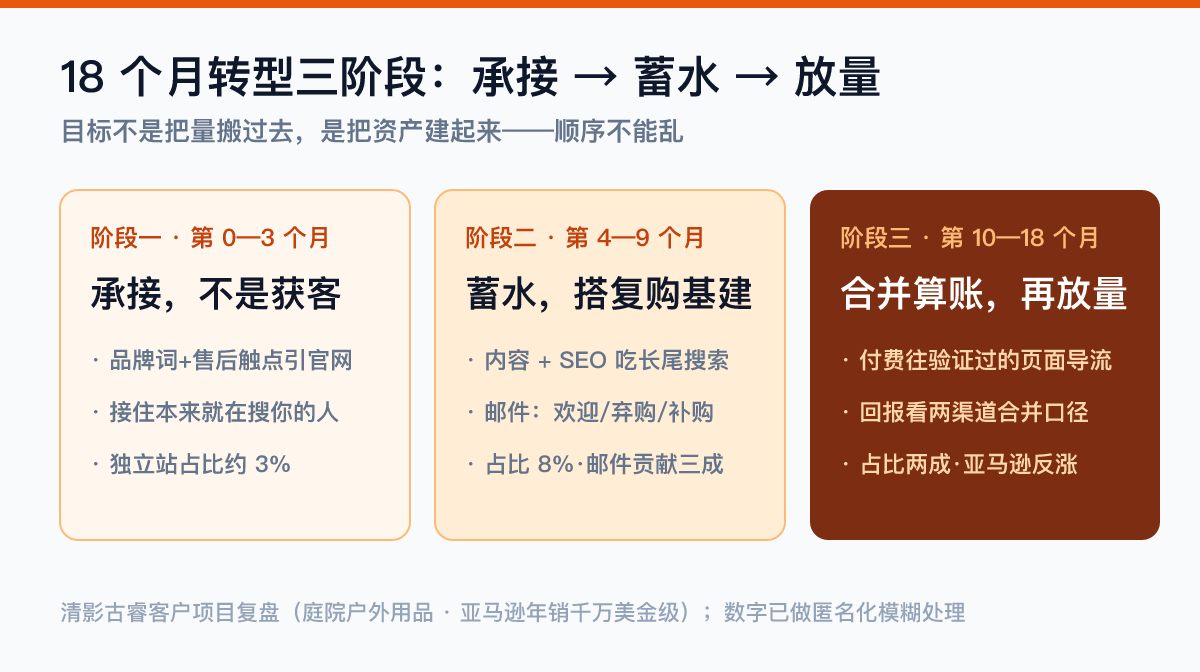 18 个月转型三阶段：承接 → 蓄水 → 放量
目标不是把量搬过去，是把资产建起来——顺序不能乱

阶段一 · 第 0—3 个月
承接，不是获客
· 品牌词+售后触点引官网
· 接住本来就在搜你的人
· 独立站占比约 3%

阶段二 · 第 4—9 个月
蓄水，搭复购基建
· 内容 + SEO 吃长尾搜索
· 邮件：欢迎/弃购/补购
· 占比 8%·邮件贡献三成

阶段三 · 第 10—18 个月
合并算账，再放量
· 付费往验证过的页面导流
· 回报看两渠道合并口径
· 占比两成·亚马逊反涨

清影古睿客户项目复盘（庭院户外用品 · 亚马逊年销千万美金级）；数字已做匿名化模糊处理